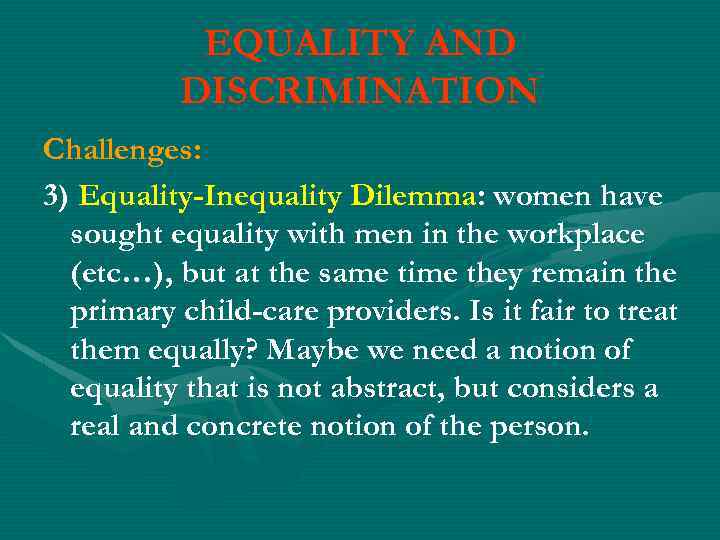 EQUALITY AND DISCRIMINATION

Challenges:

3) Equality-Inequality Dilemma: women have sought equality with men in the workplace (etc…), but at the same time they remain the primary child-care providers. Is it fair to treat them equally? Maybe we need a notion of equality that is not abstract, but considers a real and concrete notion of the person.